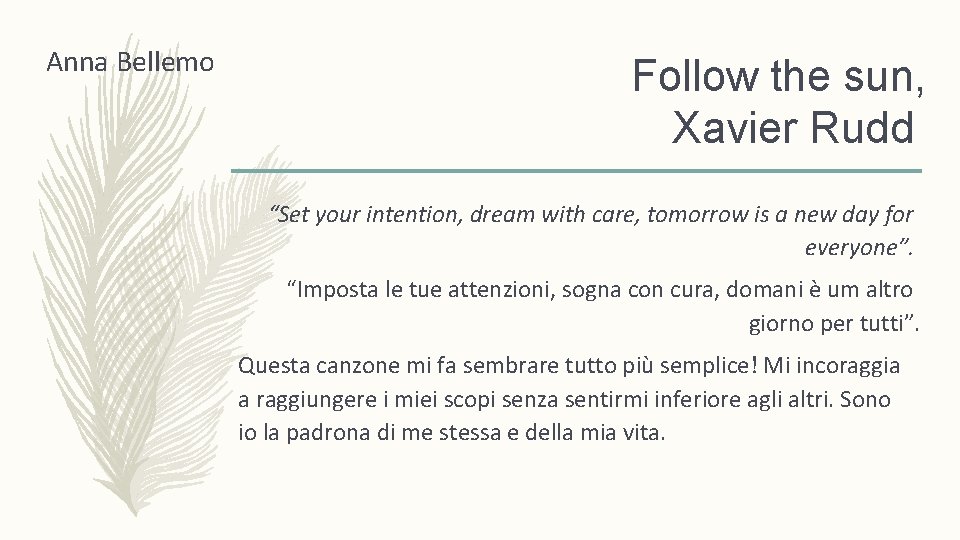 Anna Bellemo

Follow the sun, Xavier Rudd

“Set your intention, dream with care, tomorrow is a new day for everyone”.

“Imposta le tue attenzioni, sogna con cura, domani è um altro giorno per tutti”.

Questa canzone mi fa sembrare tutto più semplice! Mi incoraggia a raggiungere i miei scopi senza sentirmi inferiore agli altri. Sono io la padrona di me stessa e della mia vita.